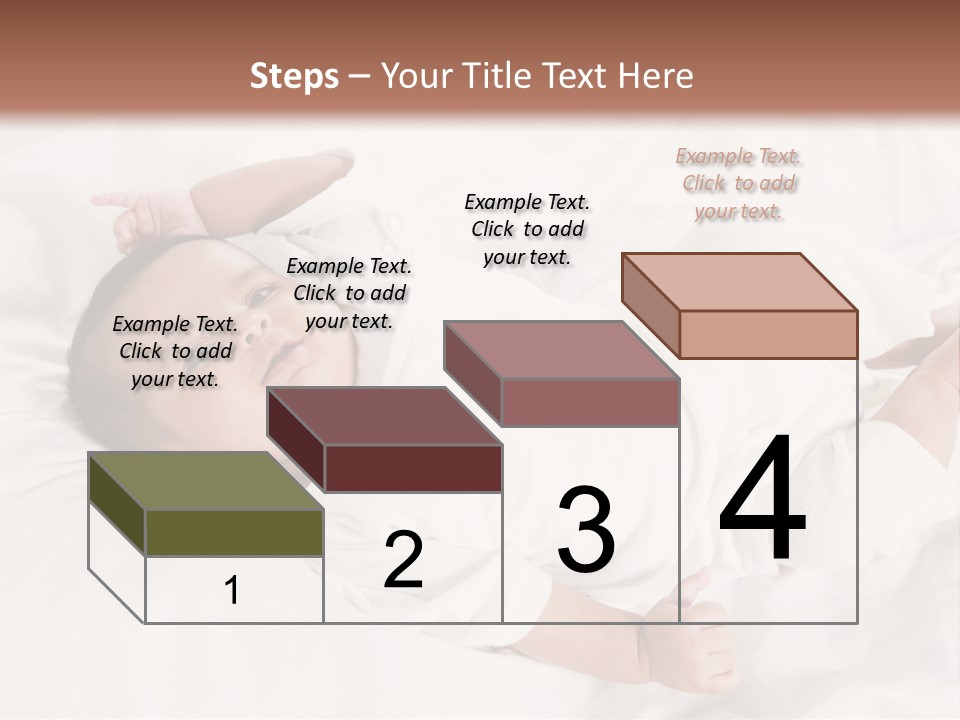 Steps – Your Title Text Here

Example Text. Click to add your text.

Example Text. Click to add your text.

Example Text. Click to add your text.

Example Text. Click to add your text.

1

2

3

4